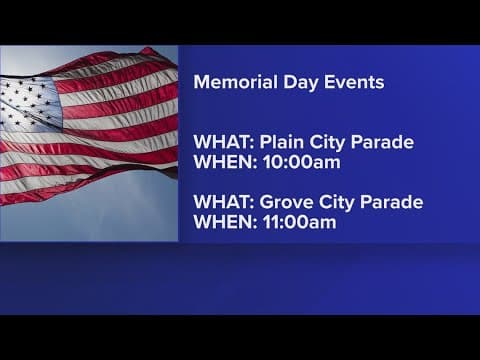 Memorial Day Events

WHAT: Plain City Parade
WHEN: 10:00am

WHAT: Grove City Parade
WHEN: 11:00am